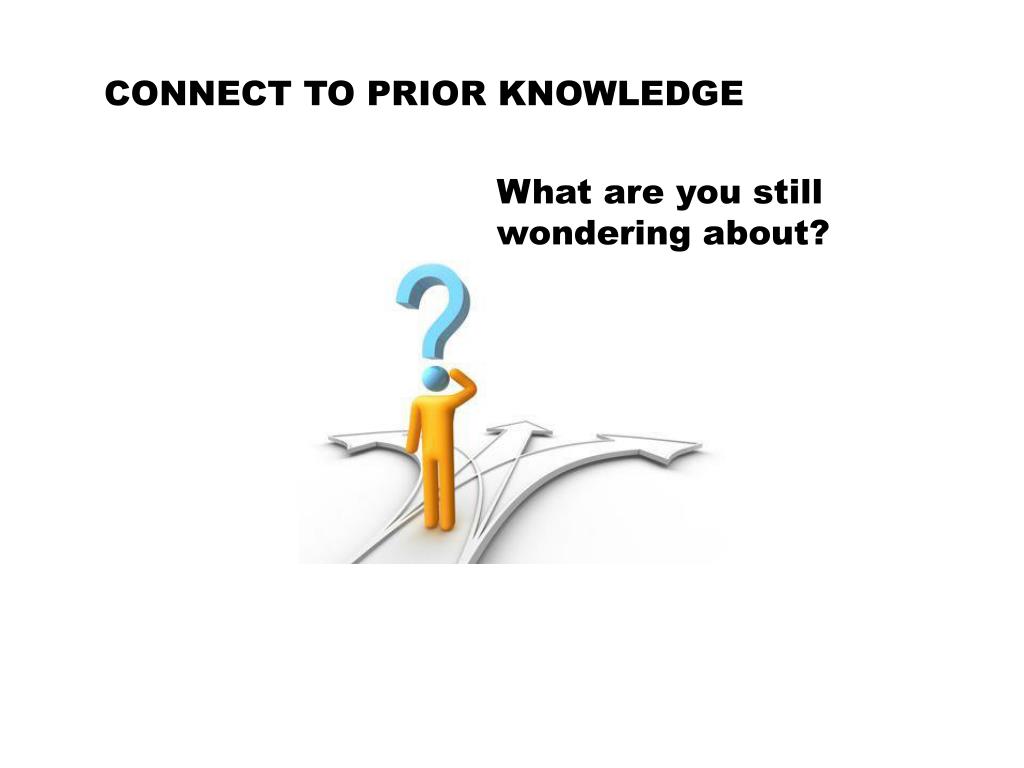 CONNECT TO PRIOR KNOWLEDGE

What are you still wondering about?